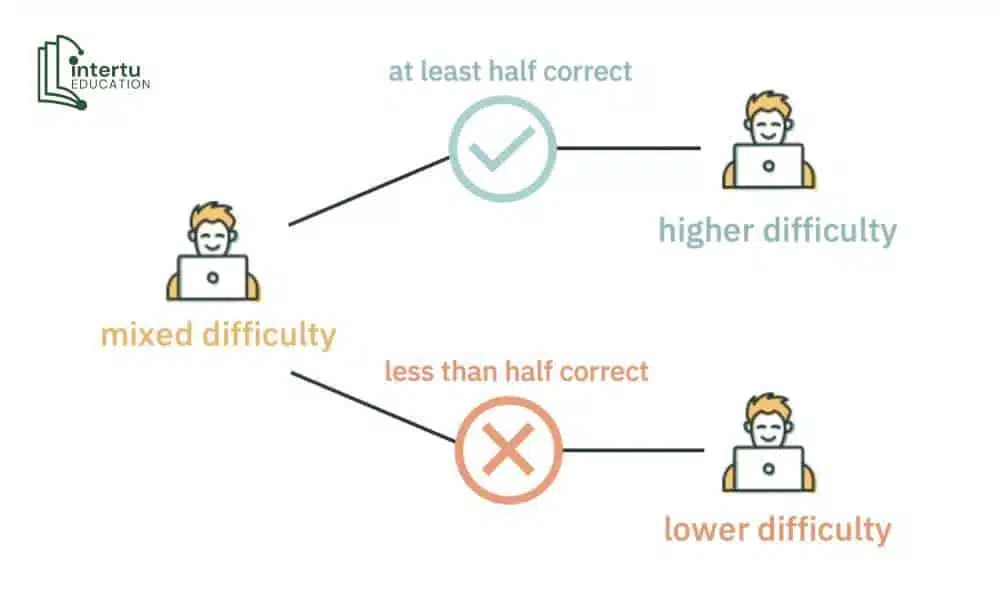 intertu
EDUCATION

at least half correct

higher difficulty

mixed difficulty

less than half correct

lower difficulty